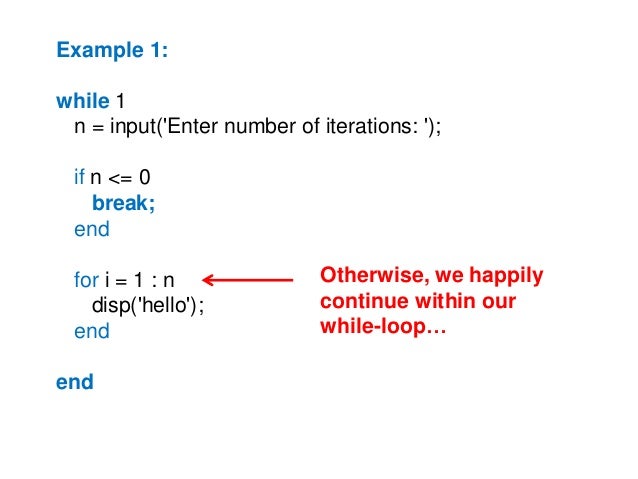 Example 1:

while 1
n = input('Enter number of iterations: ');

if n <= 0
break;
end

for i = 1 : n
disp('hello');
end

end

Otherwise, we happily continue within our while-loop…